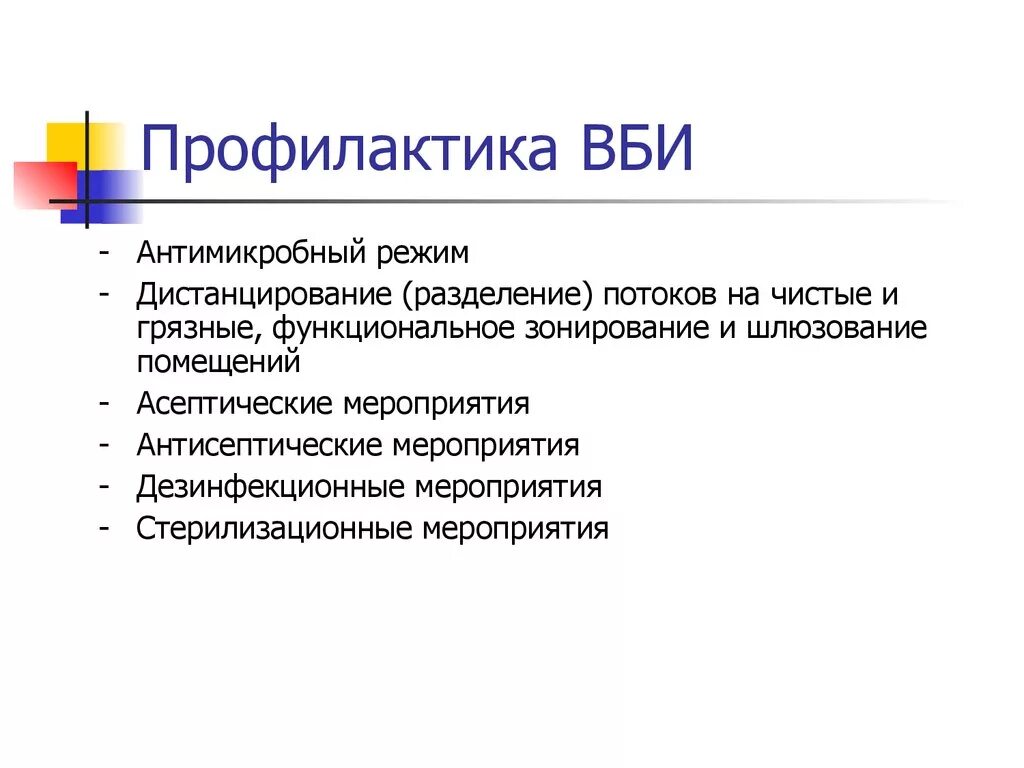 Профилактика ВБИ

- Антимикробный режим
- Дистанцирование (разделение) потоков на чистые и грязные, функциональное зонирование и шлюзование помещений
- Асептические мероприятия
- Антисептические мероприятия
- Дезинфекционные мероприятия
- Стерилизационные мероприятия